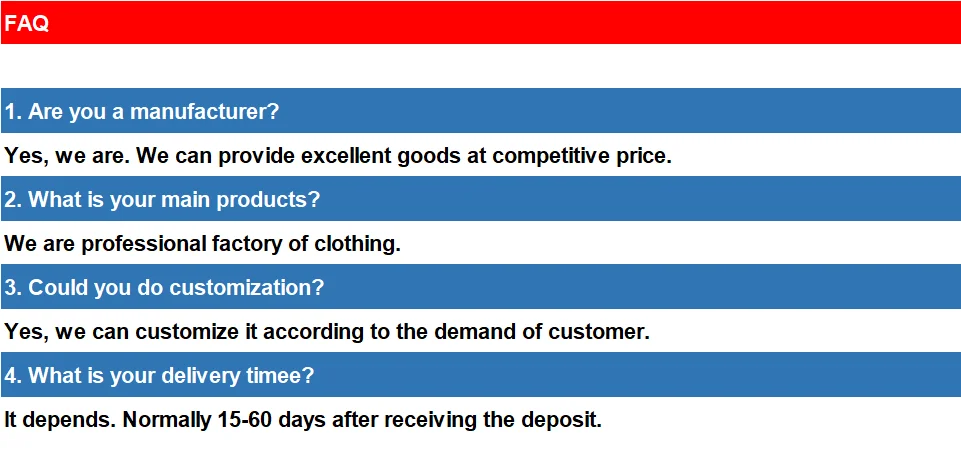 FAQ

1. Are you a manufacturer?

Yes, we are. We can provide excellent goods at competitive price.

2. What is your main products?

We are professional factory of clothing.

3. Could you do customization?

Yes, we can customize it according to the demand of customer.

4. What is your delivery timee?

It depends. Normally 15-60 days after receiving the deposit.